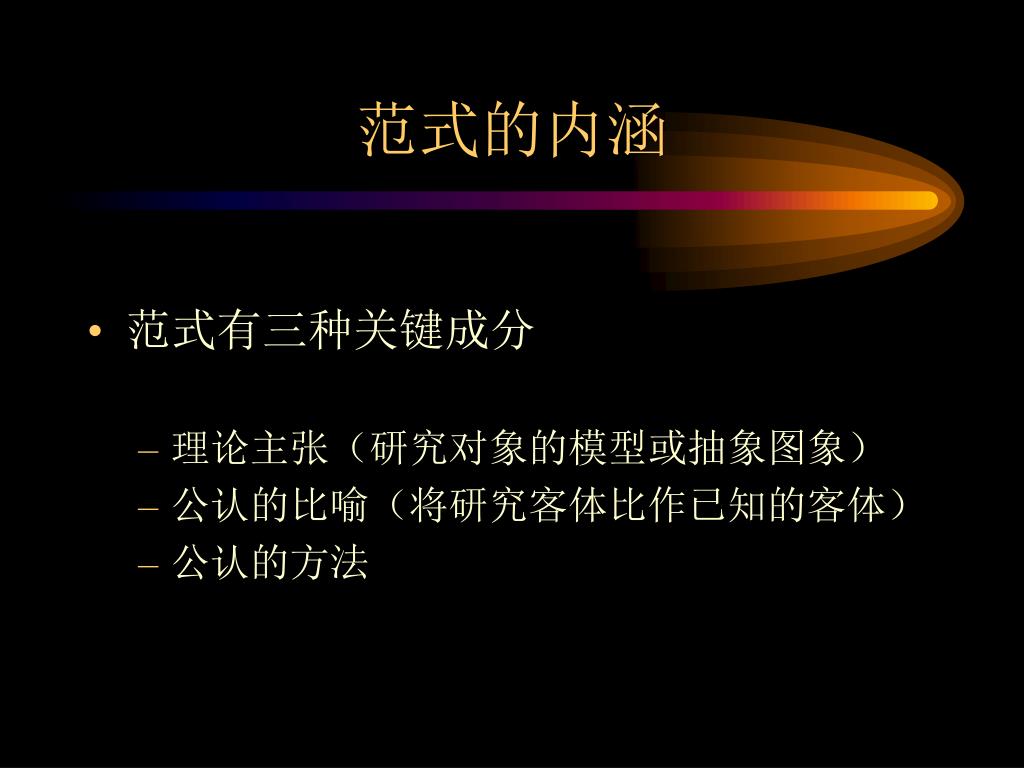 范式的内涵

• 范式有三种关键成分

– 理论主张（研究对象的模型或抽象图象）
– 公认的比喻（将研究客体比作已知的客体）
– 公认的方法